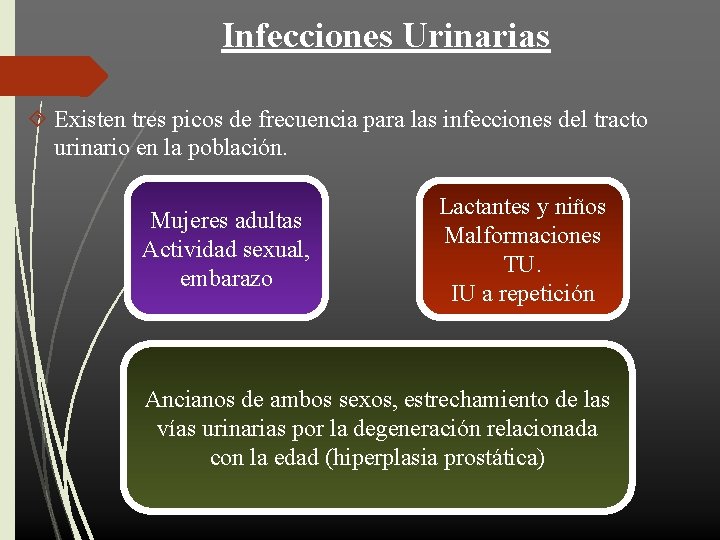 Infecciones Urinarias

Existen tres picos de frecuencia para las infecciones del tracto urinario en la población.

Mujeres adultas
Actividad sexual, embarazo

Lactantes y niños
Malformaciones TU.
IU a repetición

Ancianos de ambos sexos, estrechamiento de las vías urinarias por la degeneración relacionada con la edad (hiperplasia prostática)